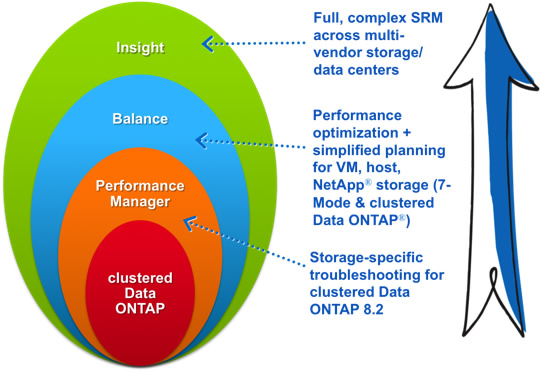 Insight

Balance

Performance Manager

clustered Data ONTAP

Full, complex SRM across multi-vendor storage/ data centers

Performance optimization + simplified planning for VM, host, NetApp® storage (7-Mode & clustered Data ONTAP®)

Storage-specific troubleshooting for clustered Data ONTAP 8.2